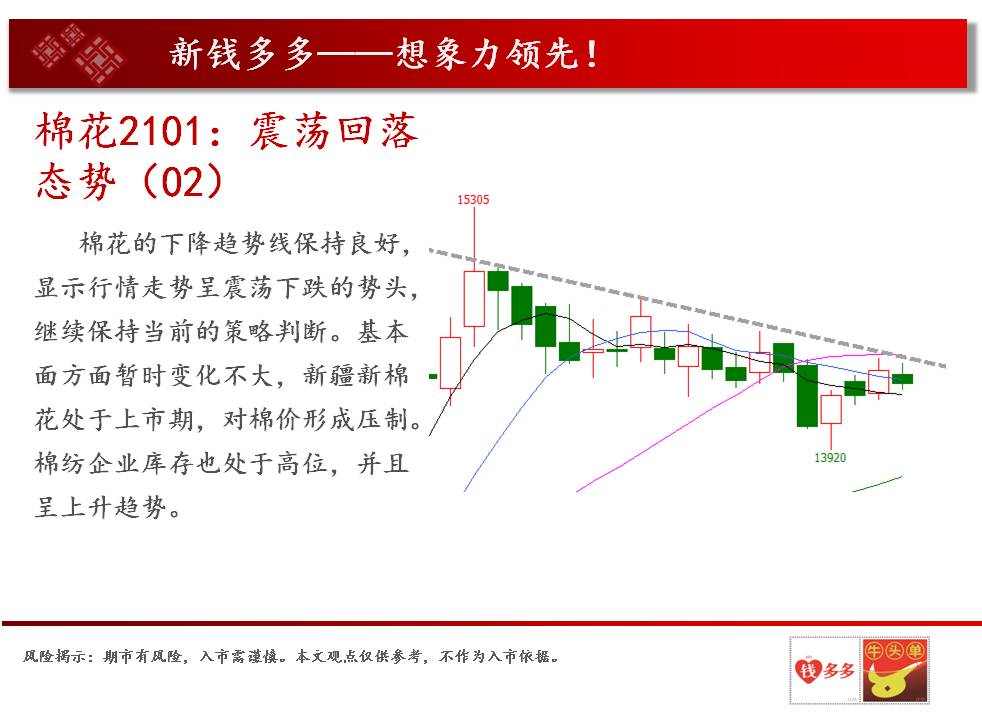 新钱多多——想象力领先！

棉花2101：震荡回落态势（02）

棉花的下降趋势线保持良好，显示行情走势呈震荡下跌的势头，继续保持当前的策略判断。基本面方面暂时变化不大，新疆新棉花处于上市期，对棉价形成压制。棉纺企业库存也处于高位，并且呈上升趋势。

15305

13920

风险揭示：期市有风险，入市需谨慎。本文观点仅供参考，不作为入市依据。

钱多多

牛头单